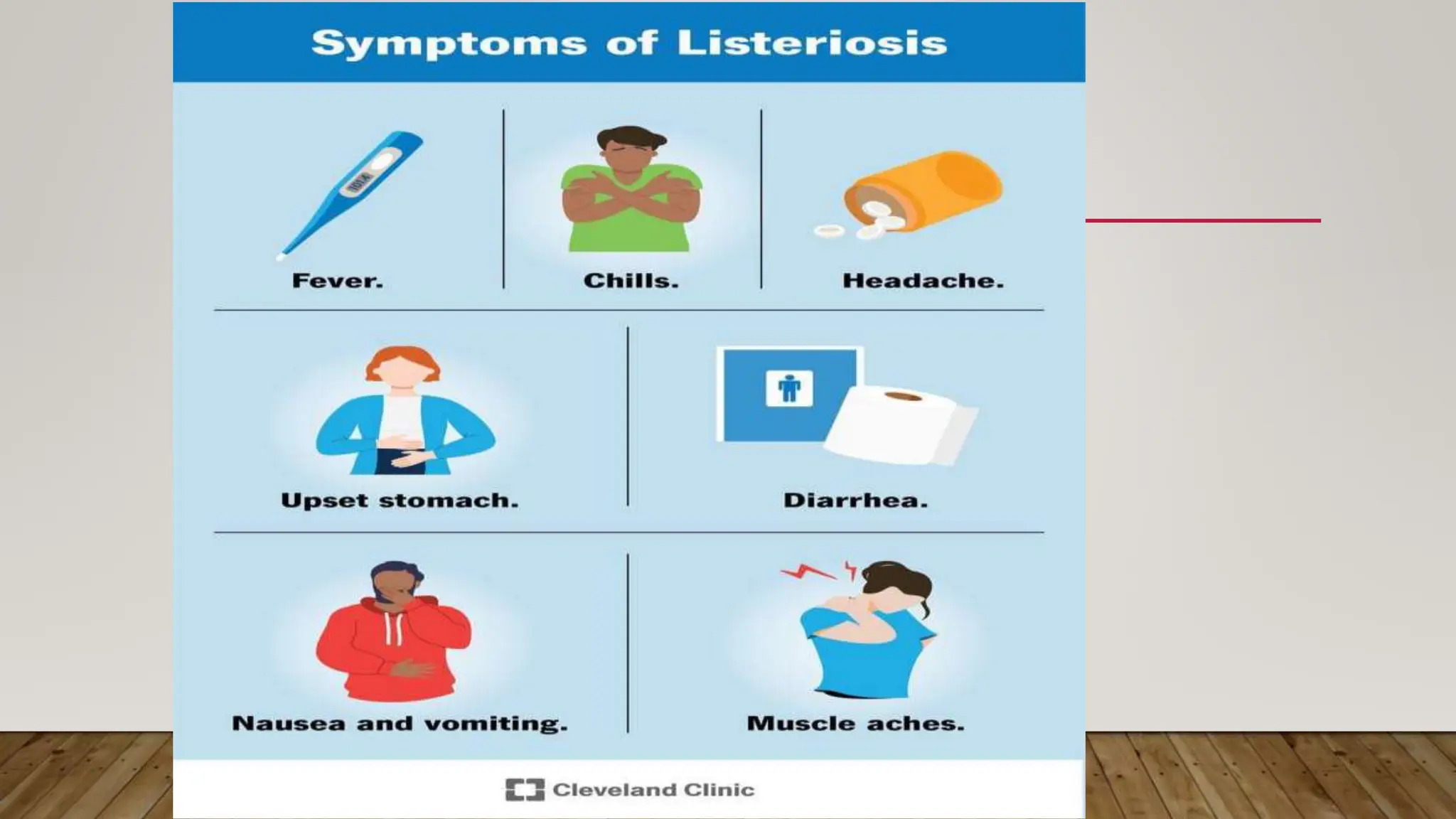 Symptoms of Listeriosis

101.4

Fever.

Chills.

Headache.

Upset stomach.

Diarrhea.

Nausea and vomiting.

Muscle aches.

Cleveland Clinic